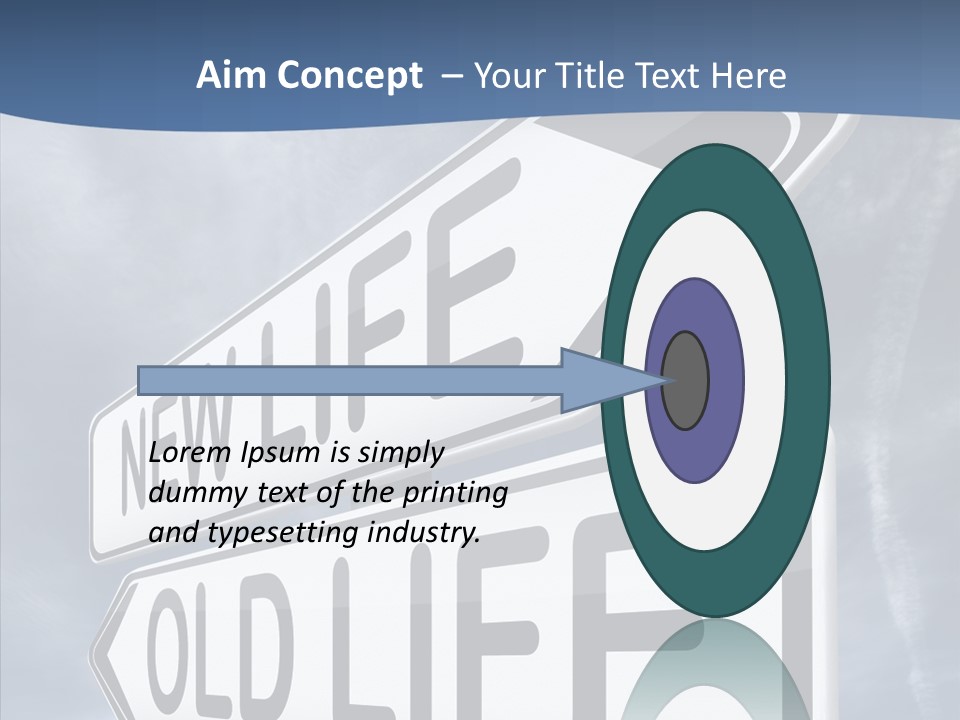 Aim Concept – Your Title Text Here

NEW LIFE

Lorem Ipsum is simply dummy text of the printing and typesetting industry.

OLD LIFE